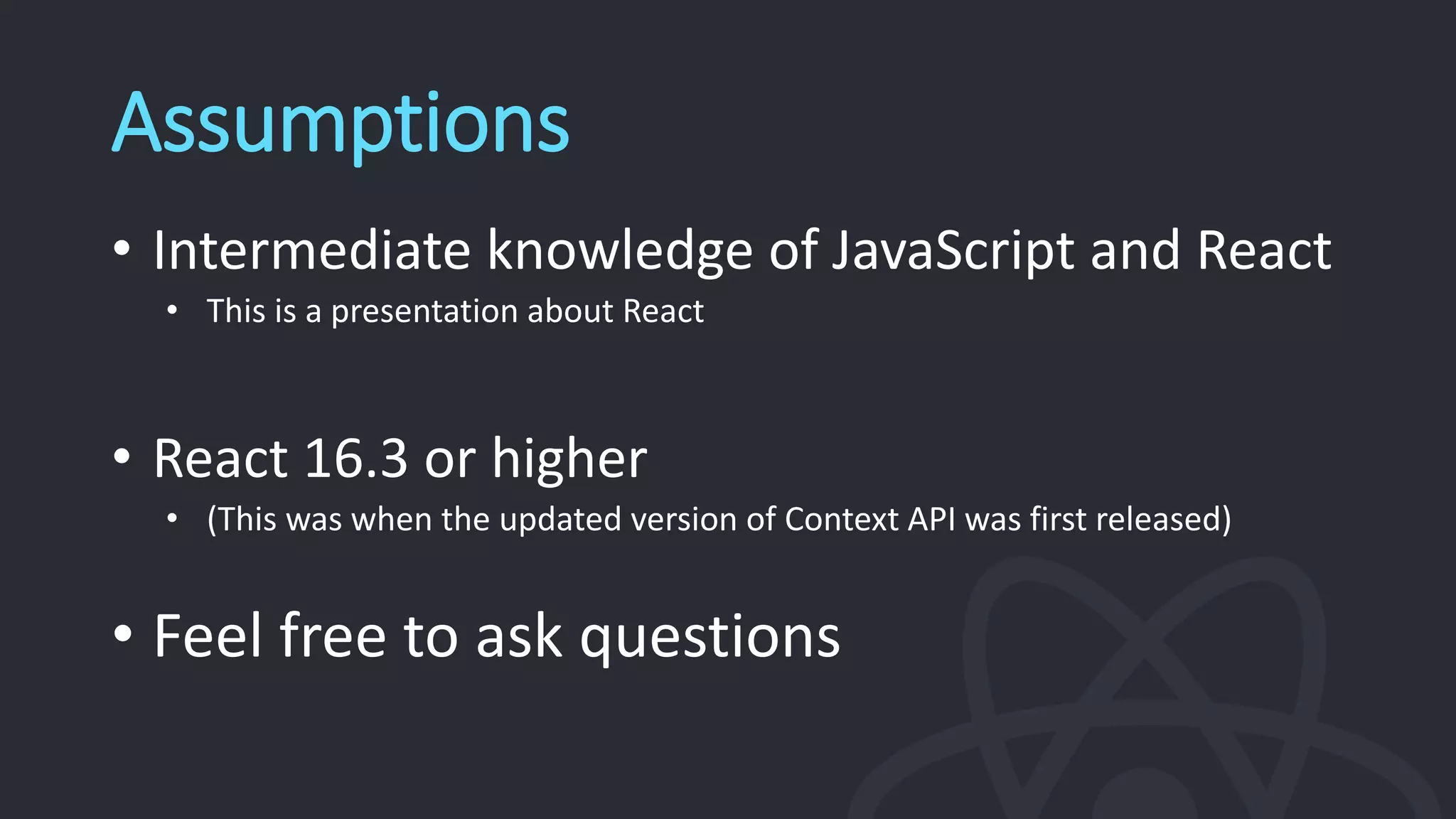 Assumptions

• Intermediate knowledge of JavaScript and React
  • This is a presentation about React

• React 16.3 or higher
  • (This was when the updated version of Context API was first released)

• Feel free to ask questions